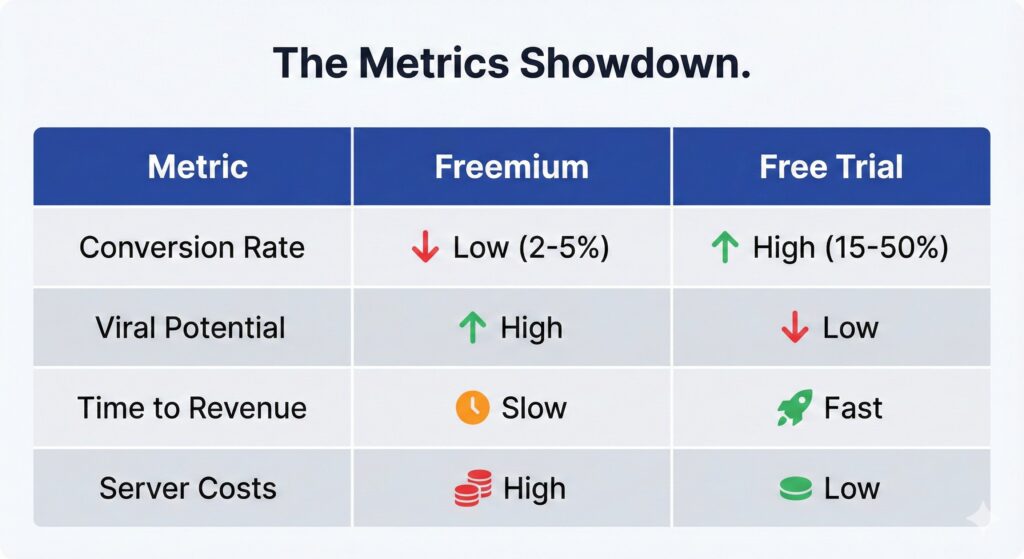 The Metrics Showdown.

| Metric | Freemium | Free Trial |
|---|---|---|
| Conversion Rate | ↓ Low (2-5%) | ↑ High (15-50%) |
| Viral Potential | ↑ High | ↓ Low |
| Time to Revenue | Slow | Fast |
| Server Costs | High | Low |